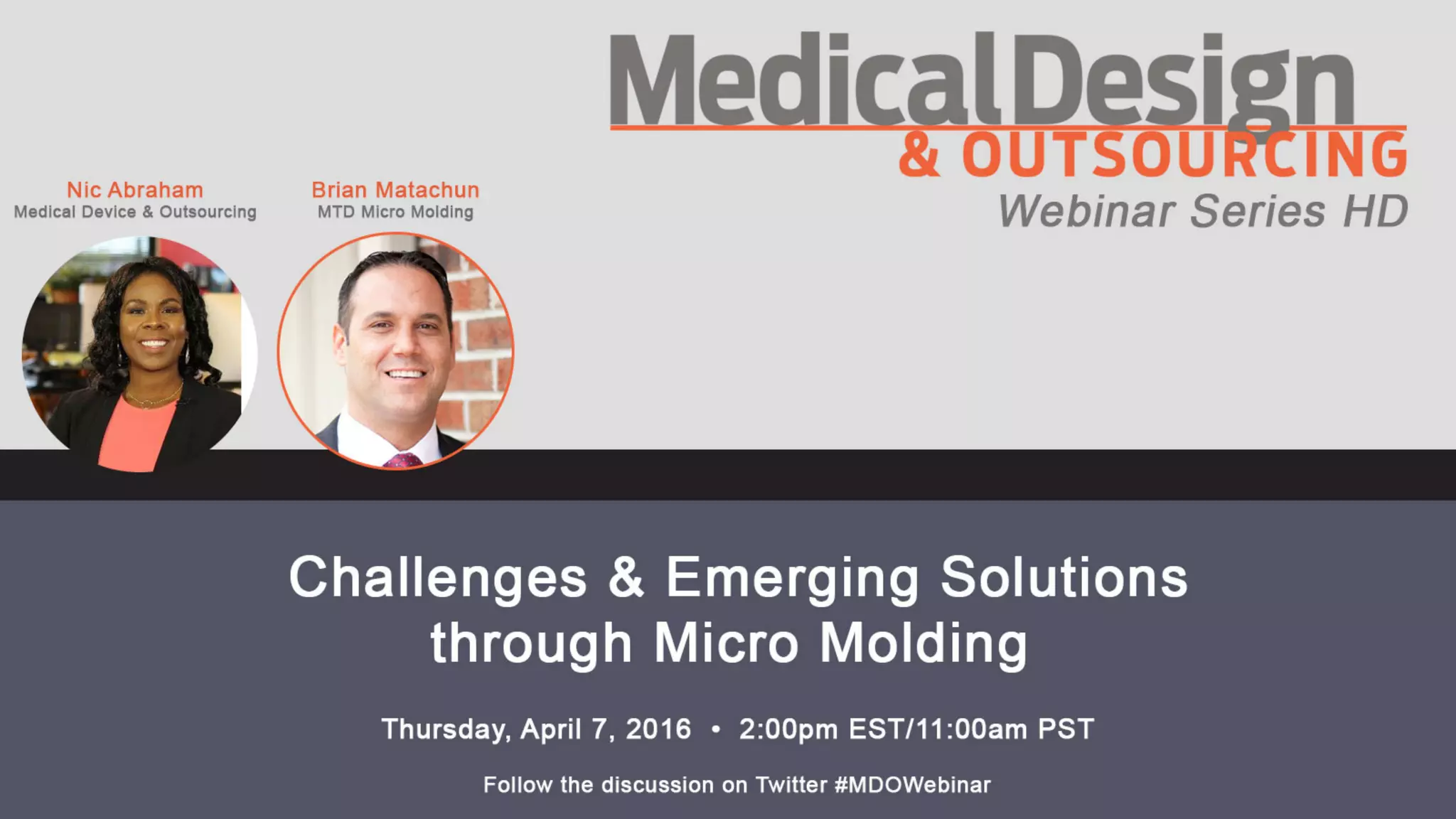 MedicalDesign
& OUTSOURCING
Webinar Series HD

Nic Abraham
Medical Device & Outsourcing

Brian Matachun
MTD Micro Molding

Challenges & Emerging Solutions through Micro Molding

Thursday, April 7, 2016 • 2:00pm EST/11:00am PST

Follow the discussion on Twitter #MDOWebinar